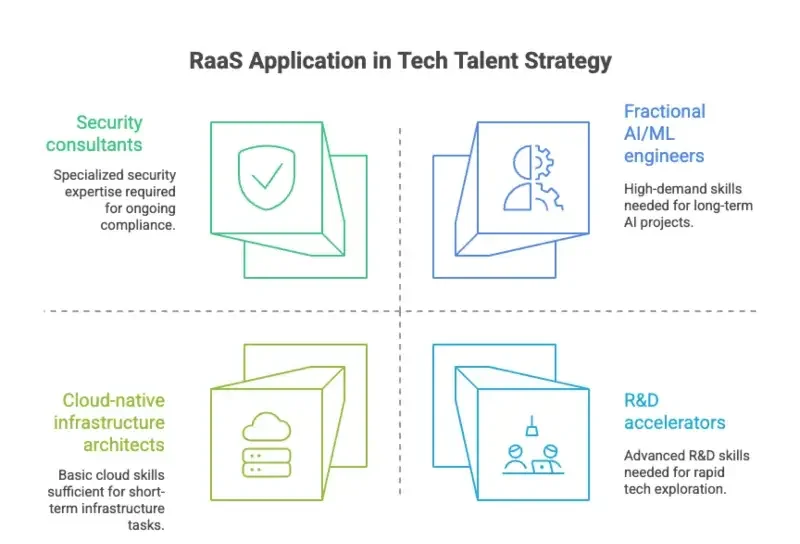 RaaS Application in Tech Talent Strategy

Security consultants

Specialized security expertise required for ongoing compliance.

Fractional AI/ML engineers

High-demand skills needed for long-term AI projects.

Cloud-native infrastructure architects

Basic cloud skills sufficient for short-term infrastructure tasks.

R&D accelerators

Advanced R&D skills needed for rapid tech exploration.